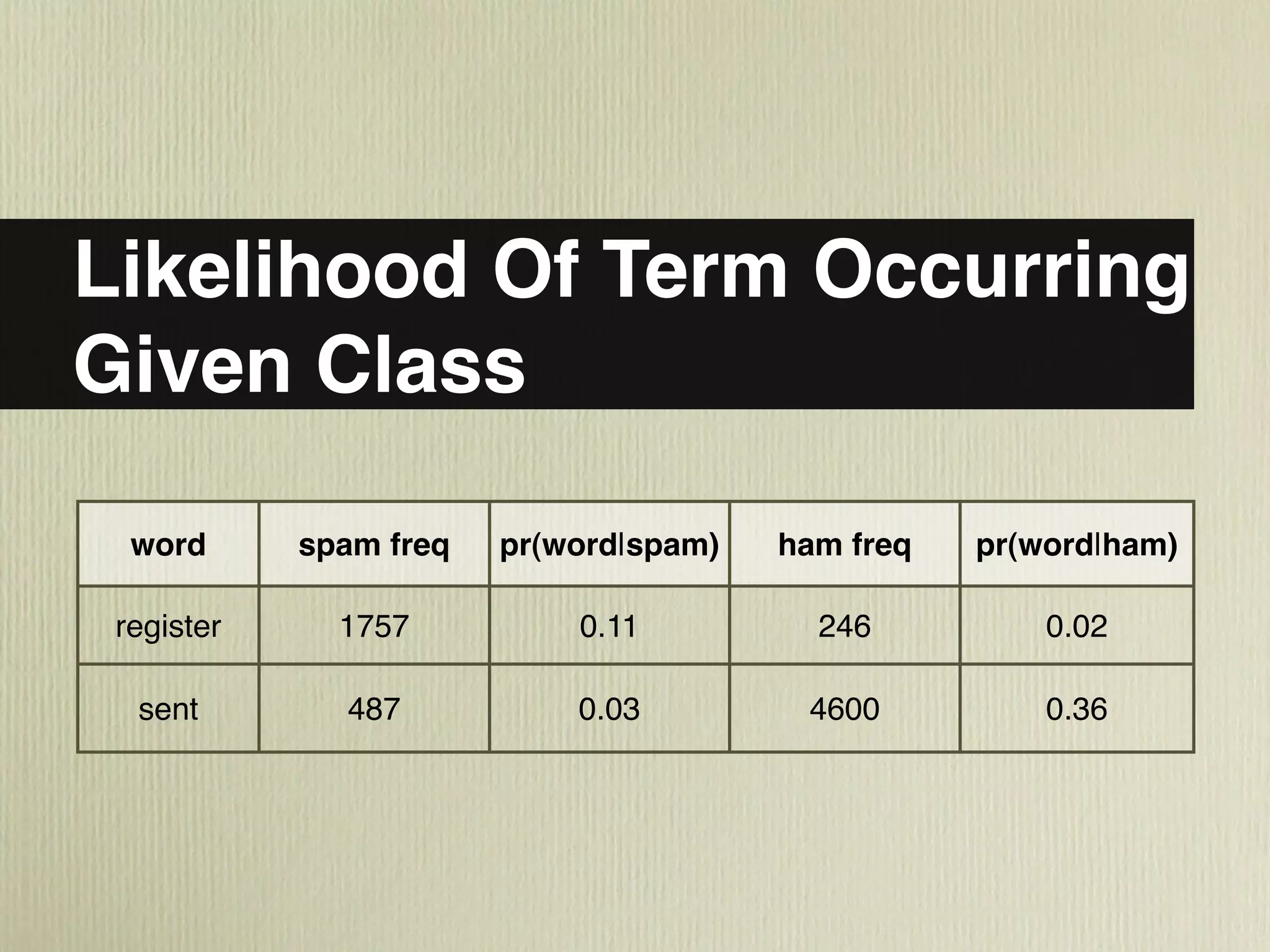 Likelihood Of Term Occurring Given Class

| word | spam freq | pr(word\|spam) | ham freq | pr(word\|ham) |
|---|---|---|---|---|
| register | 1757 | 0.11 | 246 | 0.02 |
| sent | 487 | 0.03 | 4600 | 0.36 |